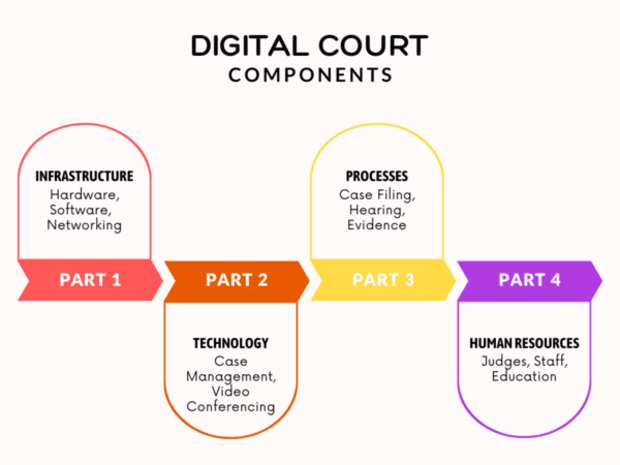 DIGITAL COURT
COMPONENTS

INFRASTRUCTURE
Hardware, Software, Networking

PART 1

PART 2

TECHNOLOGY
Case Management, Video Conferencing

PROCESSES
Case Filing, Hearing, Evidence

PART 3

PART 4

HUMAN RESOURCES
Judges, Staff, Education